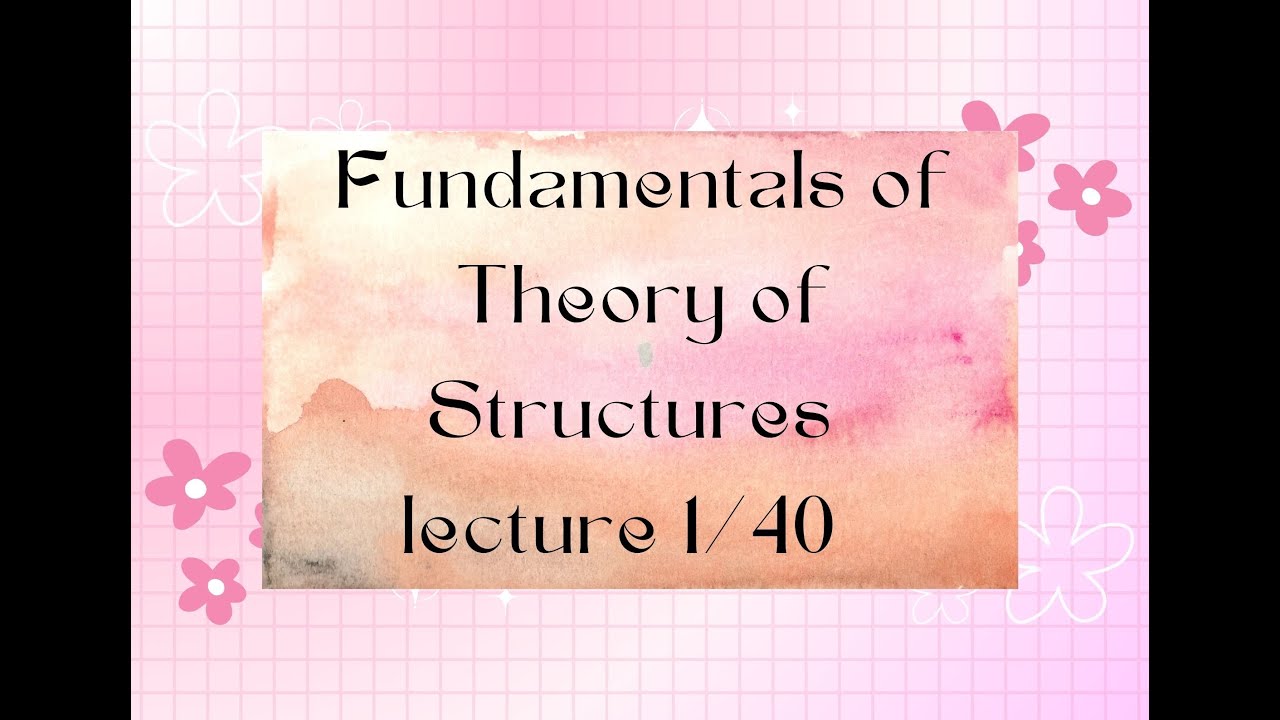 Fundamentals of Theory of Structures lecture 1/40